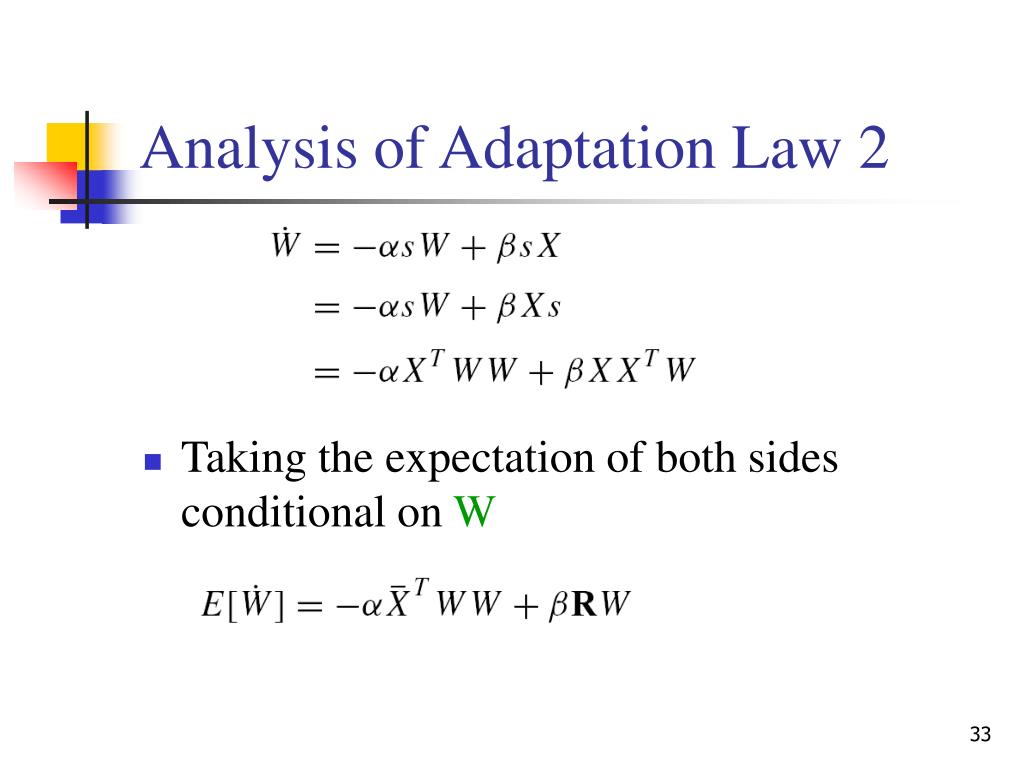 Analysis of Adaptation Law 2

$\dot{W} = -\alpha s W + \beta s X$
$= -\alpha s W + \beta X s$
$= -\alpha X^T W W + \beta X X^T W$

Taking the expectation of both sides conditional on W

$E[\dot{W}] = -\alpha \bar{X}^T W W + \beta \mathbf{R} W$

33